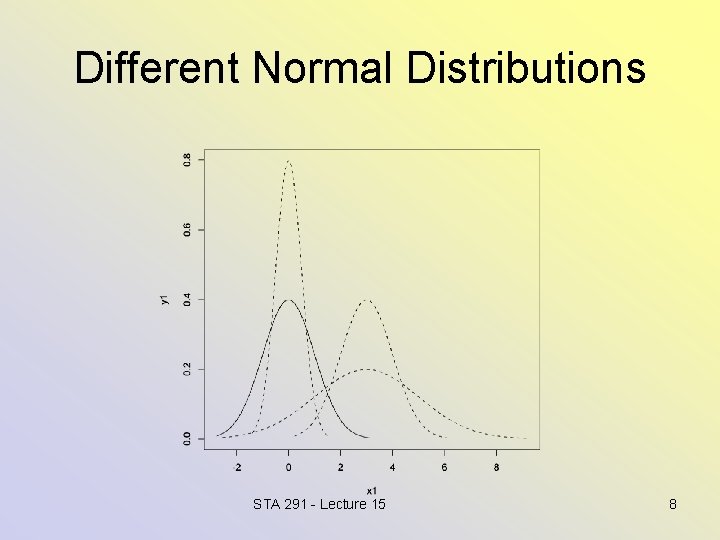 Different Normal Distributions

0.8
0.6
0.4
0.2
0.0
y1
-2
0
2
4
6
8
x1

STA 291 - Lecture 15

8